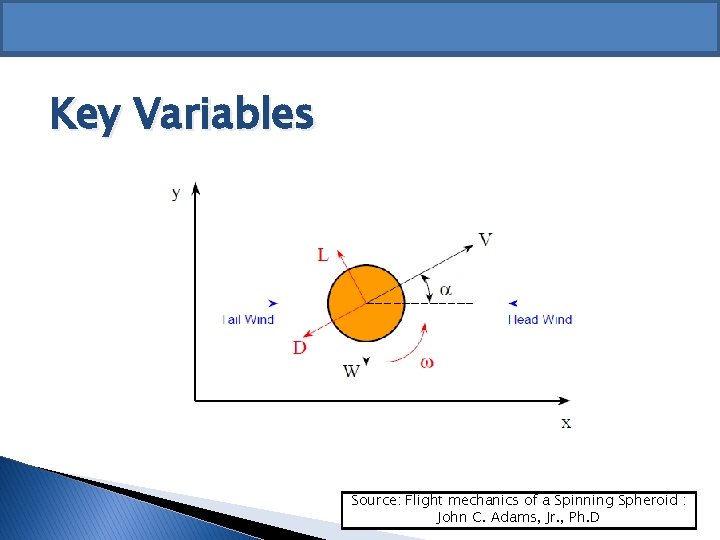 Key Variables

y

L

V

$\alpha$

Tail Wind

Head Wind

D

W

$\omega$

x

Source: Flight mechanics of a Spinning Spheroid : John C. Adams, Jr., Ph.D